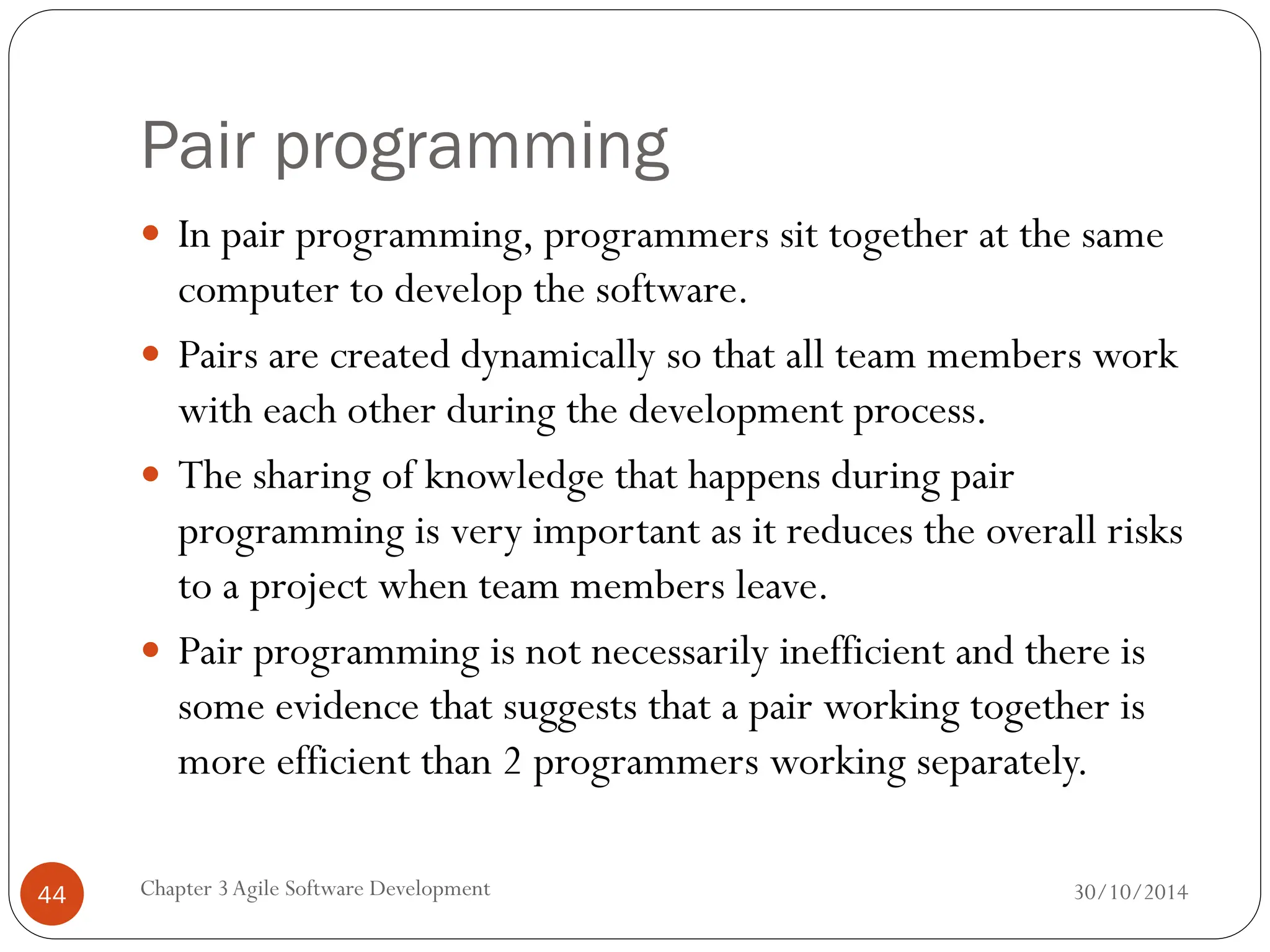 Pair programming

- In pair programming, programmers sit together at the same computer to develop the software.
- Pairs are created dynamically so that all team members work with each other during the development process.
- The sharing of knowledge that happens during pair programming is very important as it reduces the overall risks to a project when team members leave.
- Pair programming is not necessarily inefficient and there is some evidence that suggests that a pair working together is more efficient than 2 programmers working separately.

44

Chapter 3 Agile Software Development

30/10/2014